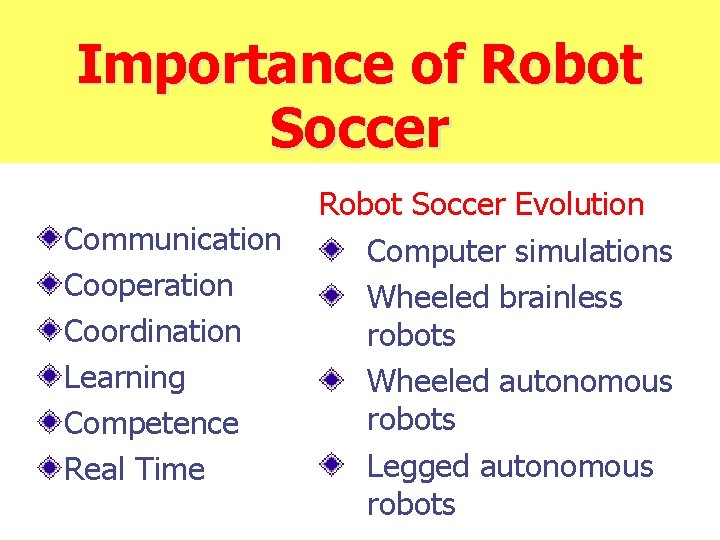 Importance of Robot Soccer

Communication
Cooperation
Coordination
Learning
Competence
Real Time

Robot Soccer Evolution
Computer simulations
Wheeled brainless robots
Wheeled autonomous robots
Legged autonomous robots